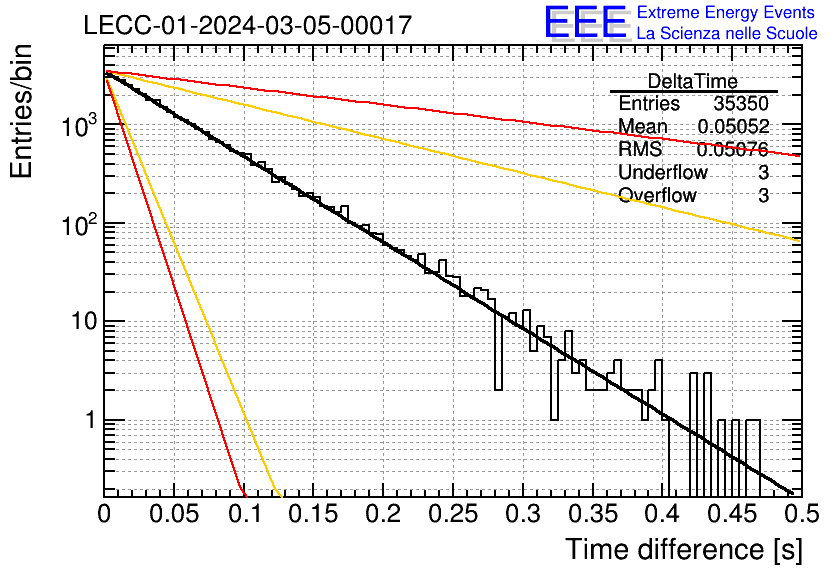 LECC-01-2024-03-05-00017

EEE Extreme Energy Events
La Scienza nelle Scuole

| DeltaTime | |
|---|---|
| Entries | 35350 |
| Mean | 0.05052 |
| RMS | 0.05076 |
| Underflow | 3 |
| Overflow | 3 |

Entries/bin

$10^3$

$10^2$

10

1

0 0.05 0.1 0.15 0.2 0.25 0.3 0.35 0.4 0.45 0.5

Time difference [s]